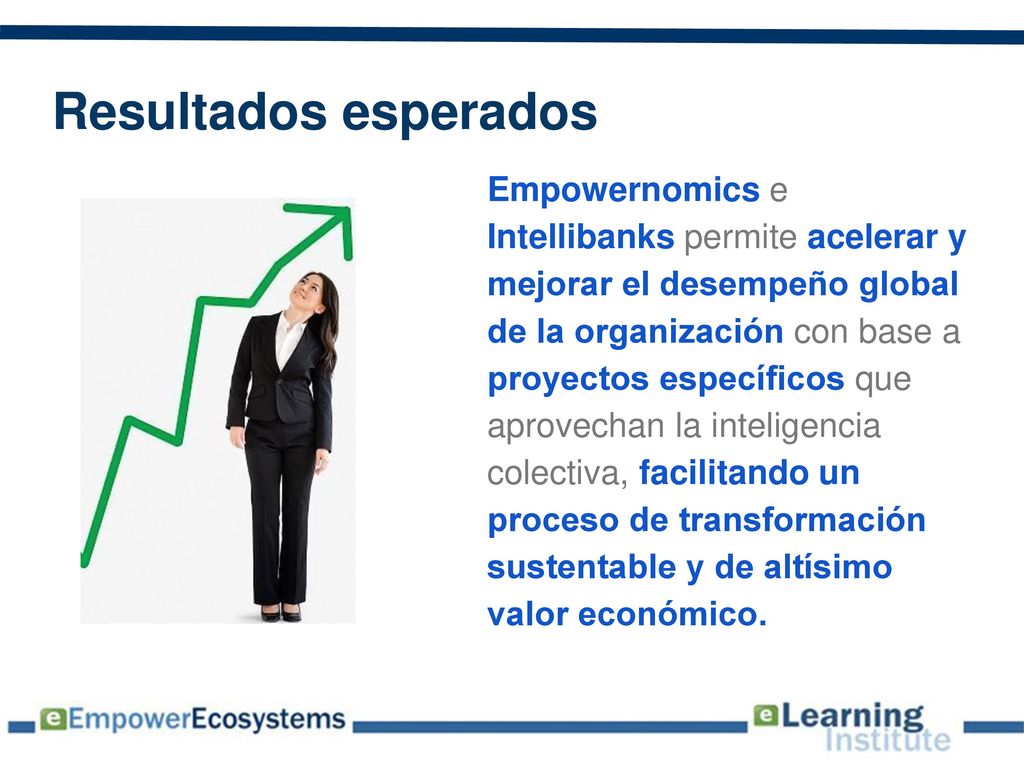 Resultados esperados

Empowernomics e Intellibanks permite acelerar y mejorar el desempeño global de la organización con base a proyectos específicos que aprovechan la inteligencia colectiva, facilitando un proceso de transformación sustentable y de altísimo valor económico.

eEmpowerEcosystems

eLearning Institute